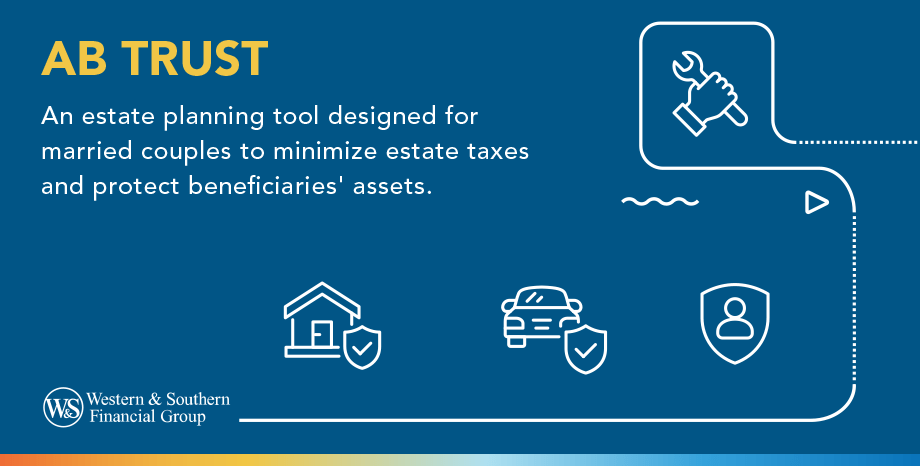 AB TRUST

An estate planning tool designed for married couples to minimize estate taxes and protect beneficiaries' assets.

W&S Western & Southern Financial Group